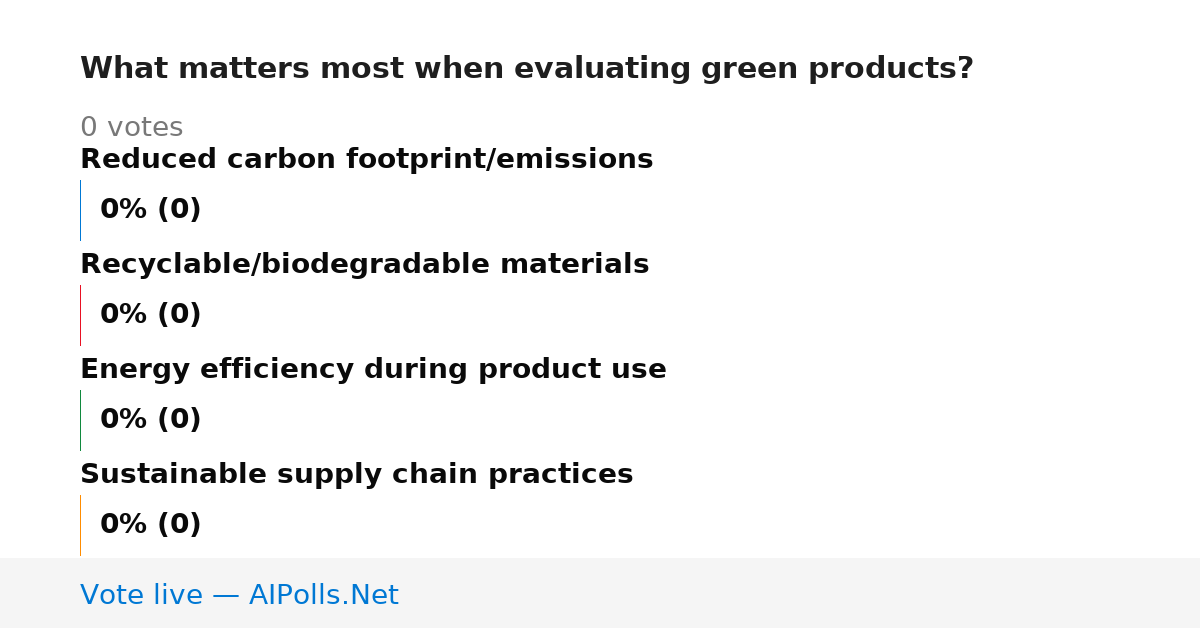 What matters most when evaluating green products?

0 votes

Reduced carbon footprint/emissions

0% (0)

Recyclable/biodegradable materials

0% (0)

Energy efficiency during product use

0% (0)

Sustainable supply chain practices

0% (0)

Vote live — AIPolls.Net